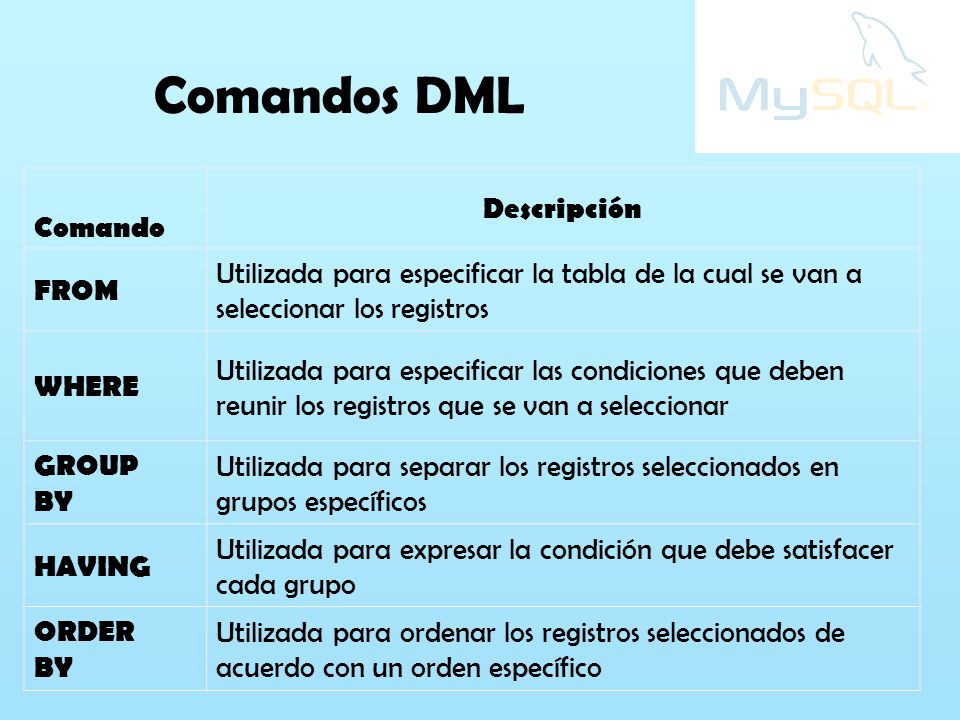 Comandos DML

MySQL

| Comando | Descripción |
|---|---|
| FROM | Utilizada para especificar la tabla de la cual se van a seleccionar los registros |
| WHERE | Utilizada para especificar las condiciones que deben reunir los registros que se van a seleccionar |
| GROUP BY | Utilizada para separar los registros seleccionados en grupos específicos |
| HAVING | Utilizada para expresar la condición que debe satisfacer cada grupo |
| ORDER BY | Utilizada para ordenar los registros seleccionados de acuerdo con un orden específico |